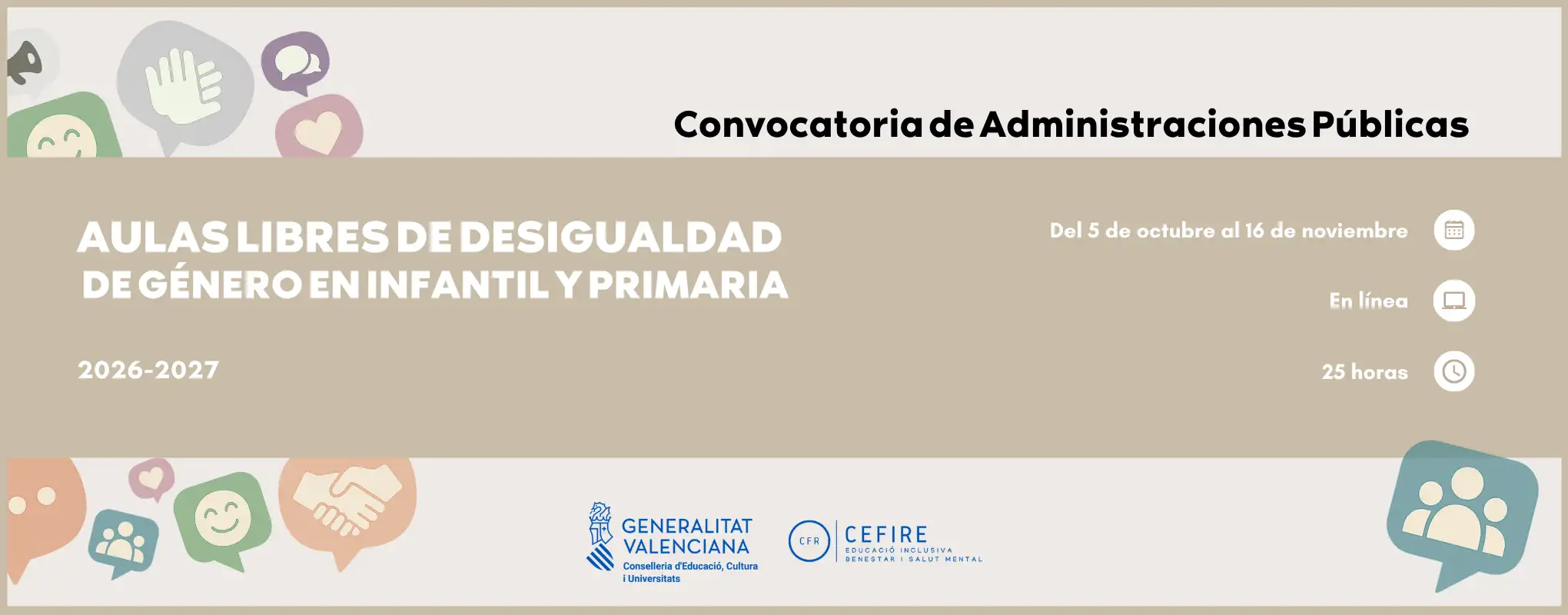 Convocatoria de Administraciones Públicas

AULAS LIBRES DE DESIGUALDAD
DE GÉNERO EN INFANTIL Y PRIMARIA

2026-2027

Del 5 de octubre al 16 de noviembre

En línea

25 horas

GENERALITAT
VALENCIANA
Conselleria d'Educació, Cultura
i Universitats

CFR
CEFIRE
EDUCACIÓ INCLUSIVA
BENESTAR I SALUT MENTAL